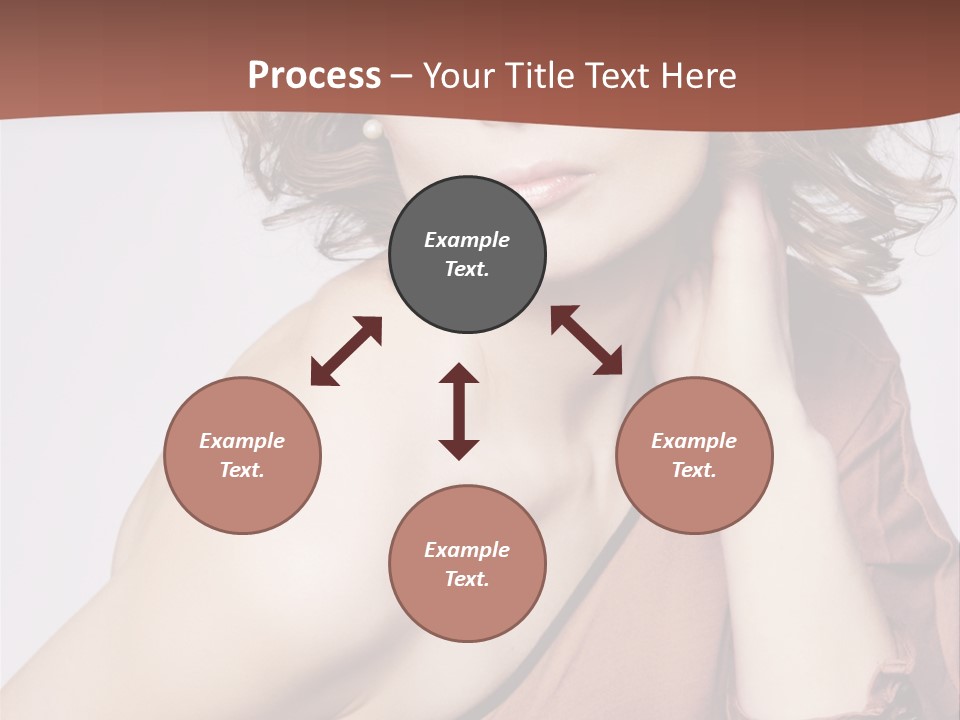 Process – Your Title Text Here

Example Text.

Example Text.

Example Text.

Example Text.